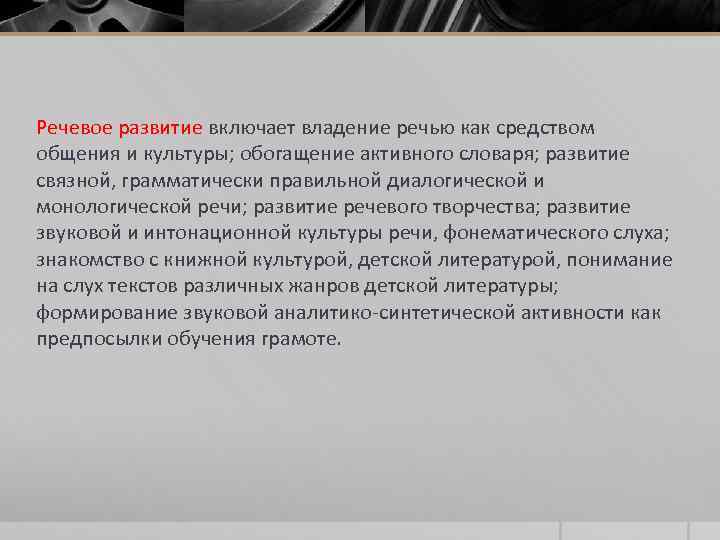 Речевое развитие включает владение речью как средством общения и культуры; обогащение активного словаря; развитие связной, грамматически правильной диалогической и монологической речи; развитие речевого творчества; развитие звуковой и интонационной культуры речи, фонематического слуха; знакомство с книжной культурой, детской литературой, понимание на слух текстов различных жанров детской литературы; формирование звуковой аналитико-синтетической активности как предпосылки обучения грамоте.